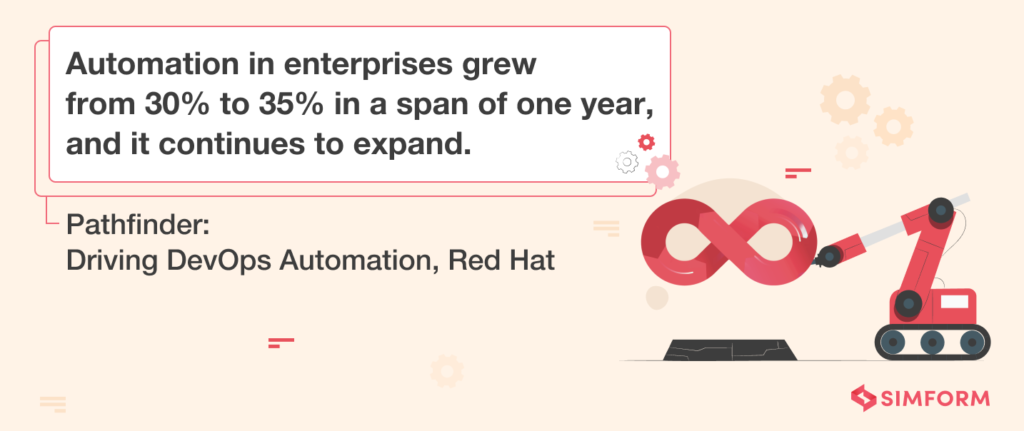 Automation in enterprises grew from 30% to 35% in a span of one year, and it continues to expand.

Pathfinder:
Driving DevOps Automation, Red Hat

SIMFORM